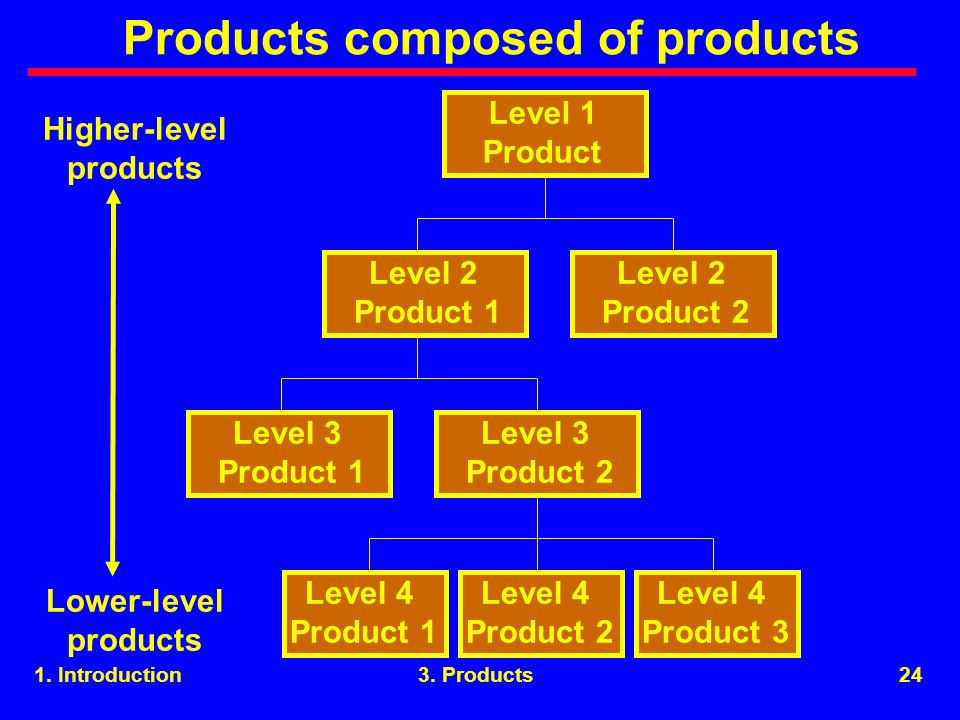 Products composed of products

Higher-level products

Lower-level products

Level 1 Product

Level 2 Product 1

Level 2 Product 2

Level 3 Product 1

Level 3 Product 2

Level 4 Product 1

Level 4 Product 2

Level 4 Product 3

1. Introduction

3. Products

24